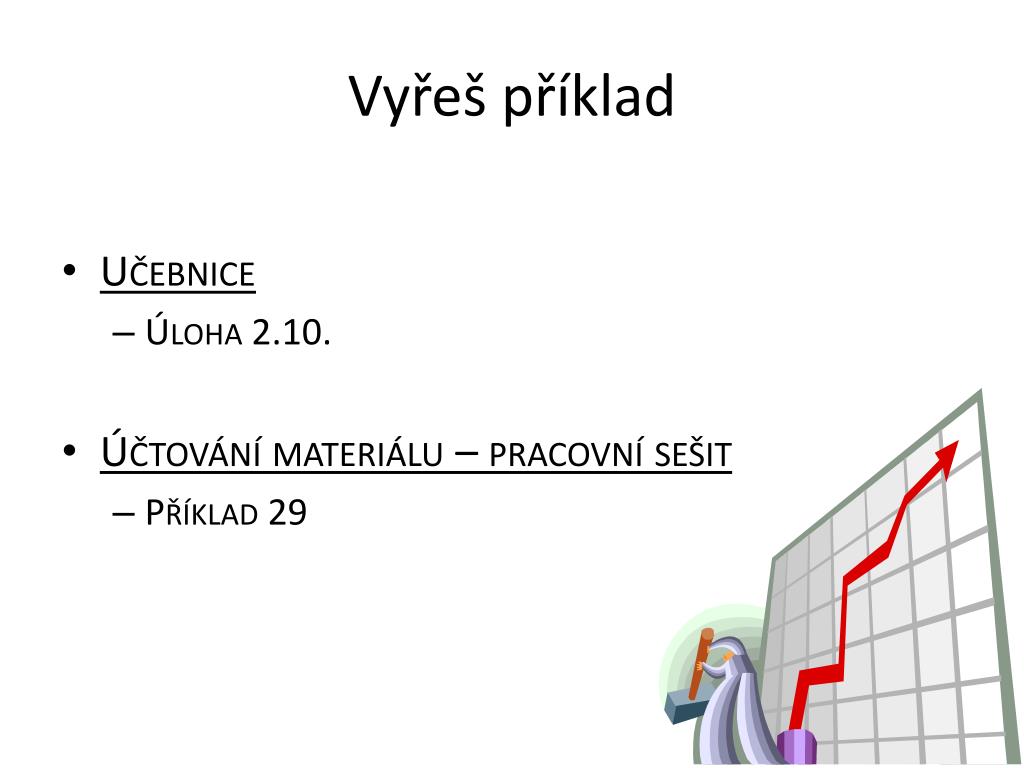 Vyřeš příklad

• Učebnice
  – Úloha 2.10.

• Účtování materiálu – pracovní sešit
  – Příklad 29